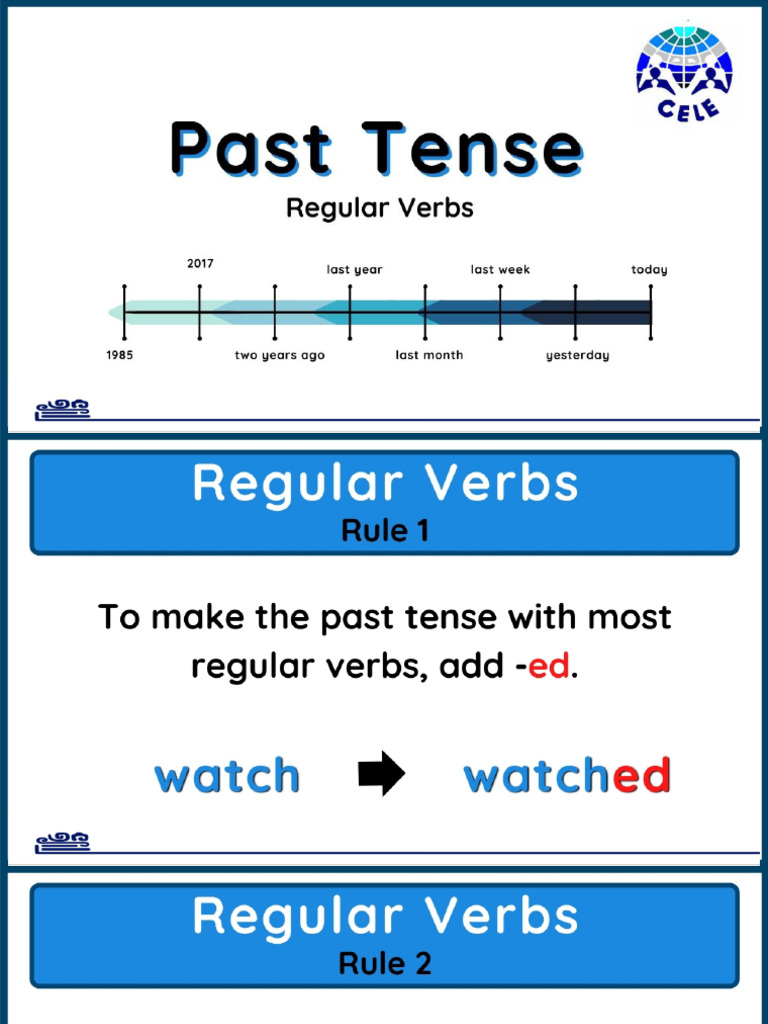 CELE

Past Tense

Regular Verbs

2017 last year last week today

1985 two years ago last month yesterday

Regular Verbs
Rule 1

To make the past tense with most regular verbs, add -ed.

watch watched

Regular Verbs
Rule 2